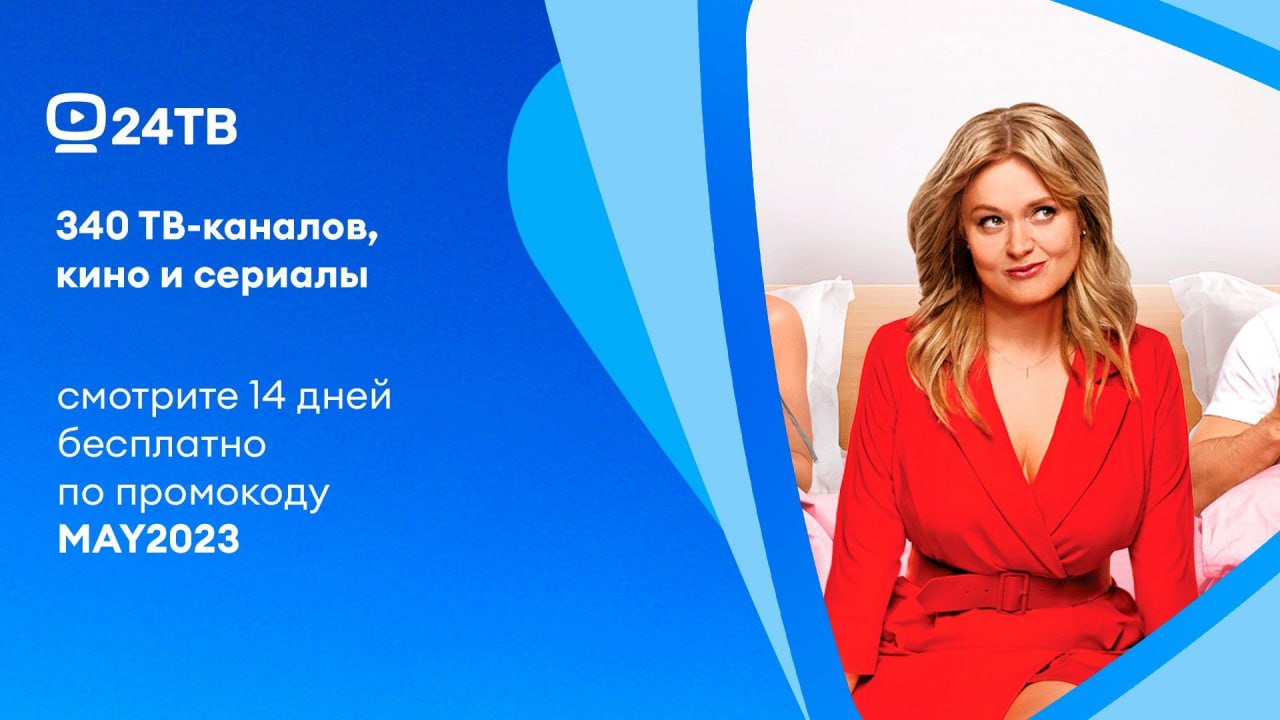 24ТВ

340 ТВ-каналов, кино и сериалы

смотрите 14 дней бесплатно по промокоду MAY2023